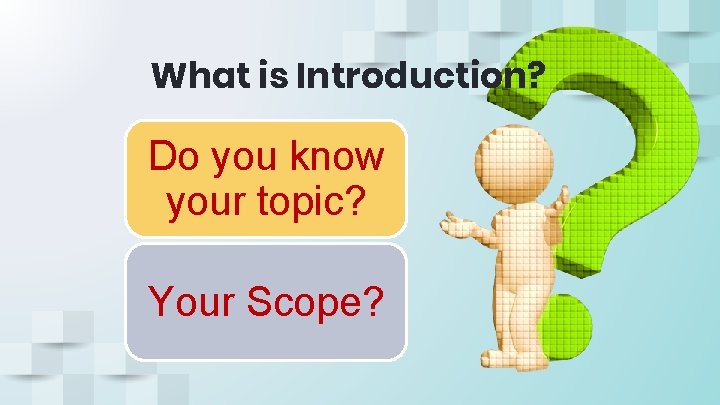 What is Introduction?

Do you know your topic?

Your Scope?